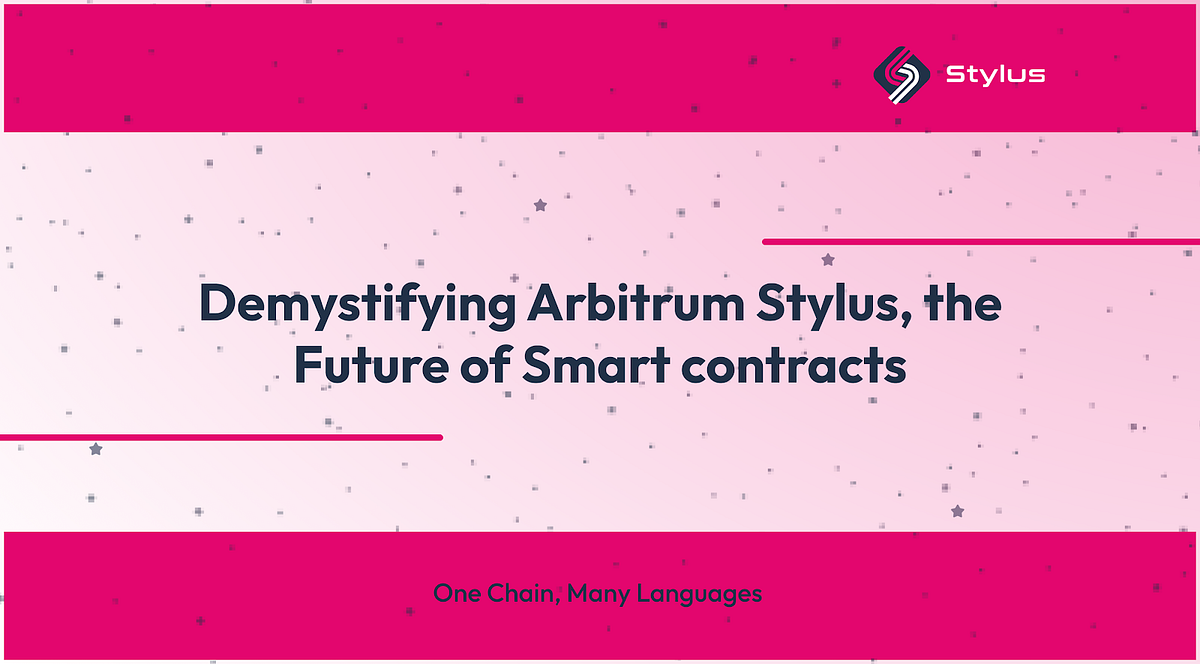 Stylus

Demystifying Arbitrum Stylus, the Future of Smart contracts

One Chain, Many Languages